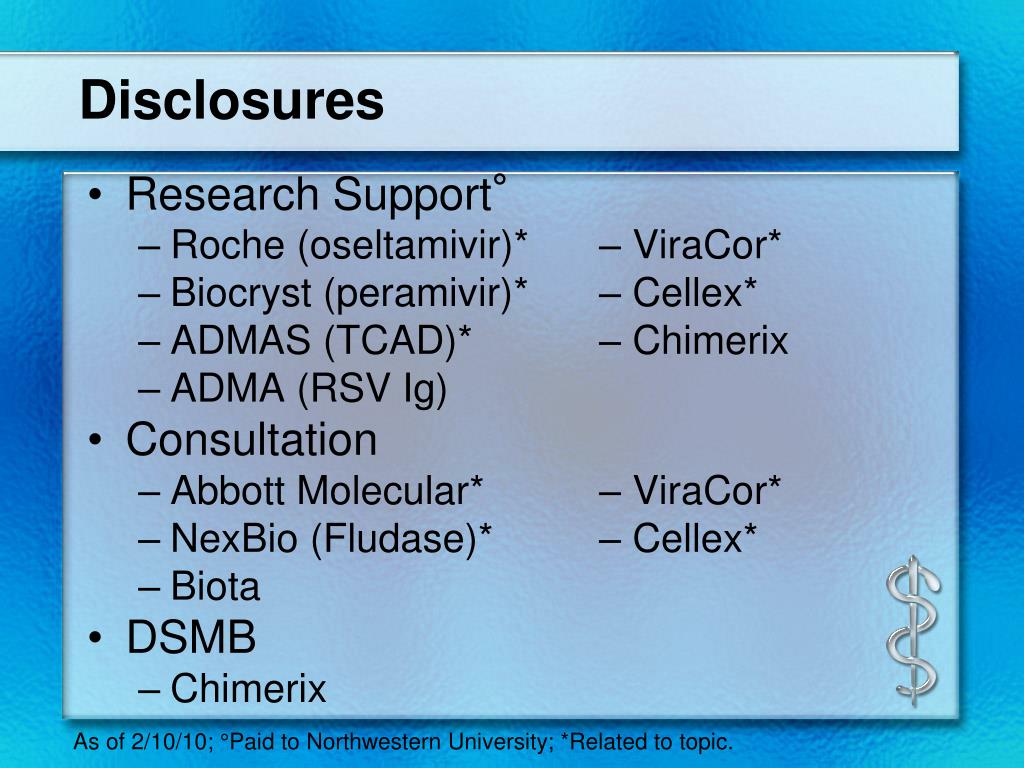 Disclosures

• Research Support°
– Roche (oseltamivir)*
– Biocryst (peramivir)*
– ADMAS (TCAD)*
– ADMA (RSV Ig)

– ViraCor*
– Cellex*
– Chimerix

• Consultation
– Abbott Molecular*
– NexBio (Fludase)*
– Biota

– ViraCor*
– Cellex*

• DSMB
– Chimerix

As of 2/10/10; °Paid to Northwestern University; *Related to topic.